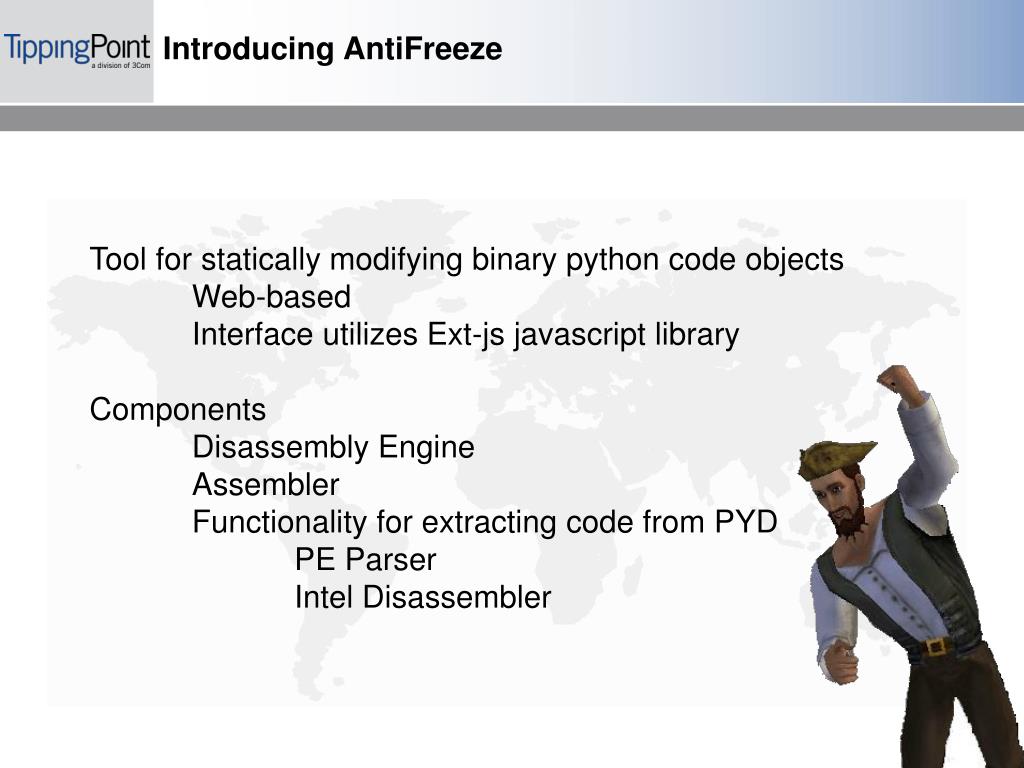 TippingPoint
a division of 3Com

Introducing AntiFreeze

Tool for statically modifying binary python code objects
Web-based
Interface utilizes Ext-js javascript library

Components
Disassembly Engine
Assembler
Functionality for extracting code from PYD
PE Parser
Intel Disassembler